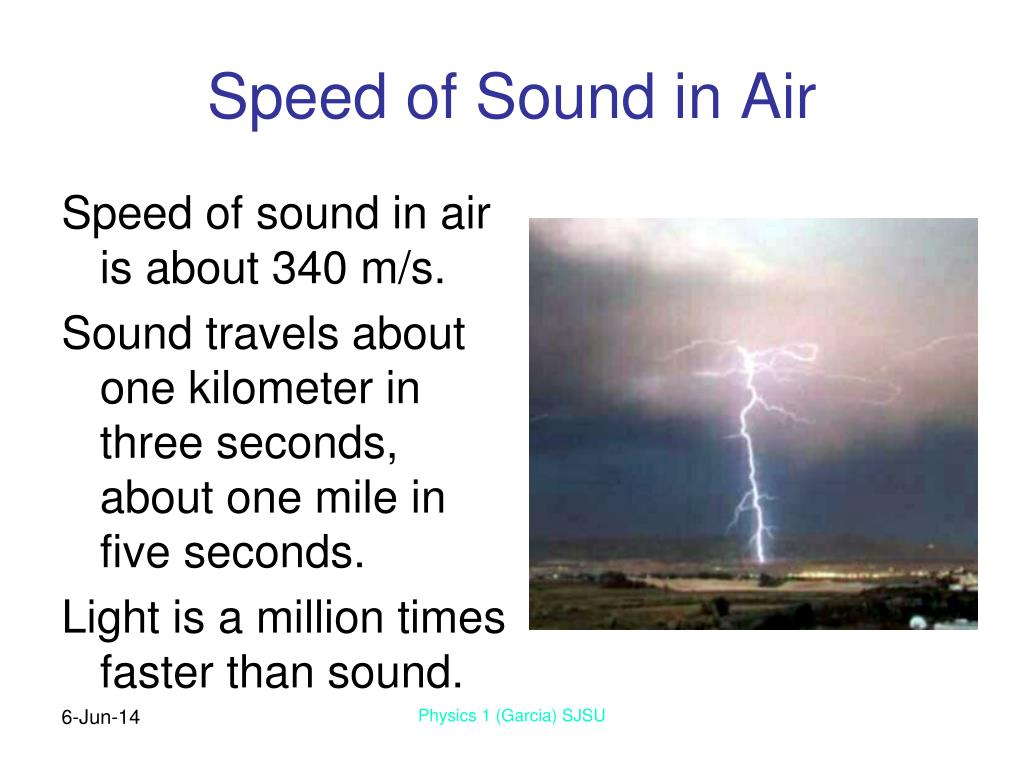 Speed of Sound in Air

Speed of sound in air is about 340 m/s.

Sound travels about one kilometer in three seconds, about one mile in five seconds.

Light is a million times faster than sound.

6-Jun-14

Physics 1 (Garcia) SJSU